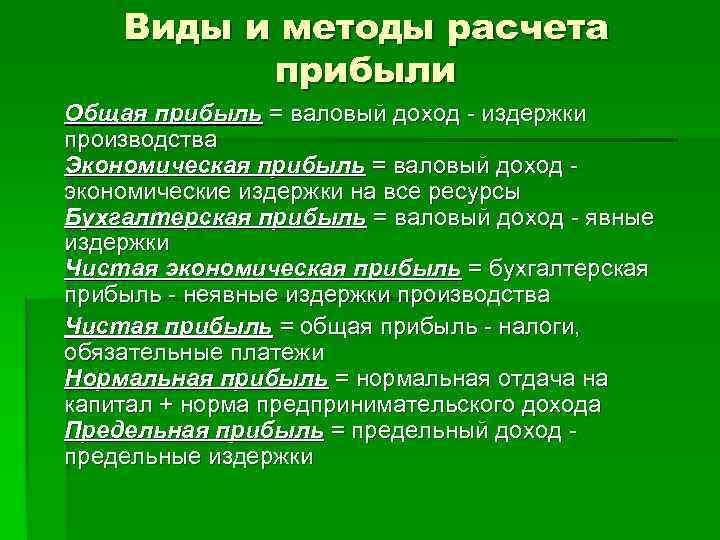 Виды и методы расчета прибыли

Общая прибыль = валовый доход - издержки производства

Экономическая прибыль = валовый доход - экономические издержки на все ресурсы

Бухгалтерская прибыль = валовый доход - явные издержки

Чистая экономическая прибыль = бухгалтерская прибыль - неявные издержки производства

Чистая прибыль = общая прибыль - налоги, обязательные платежи

Нормальная прибыль = нормальная отдача на капитал + норма предпринимательского дохода

Предельная прибыль = предельный доход - предельные издержки